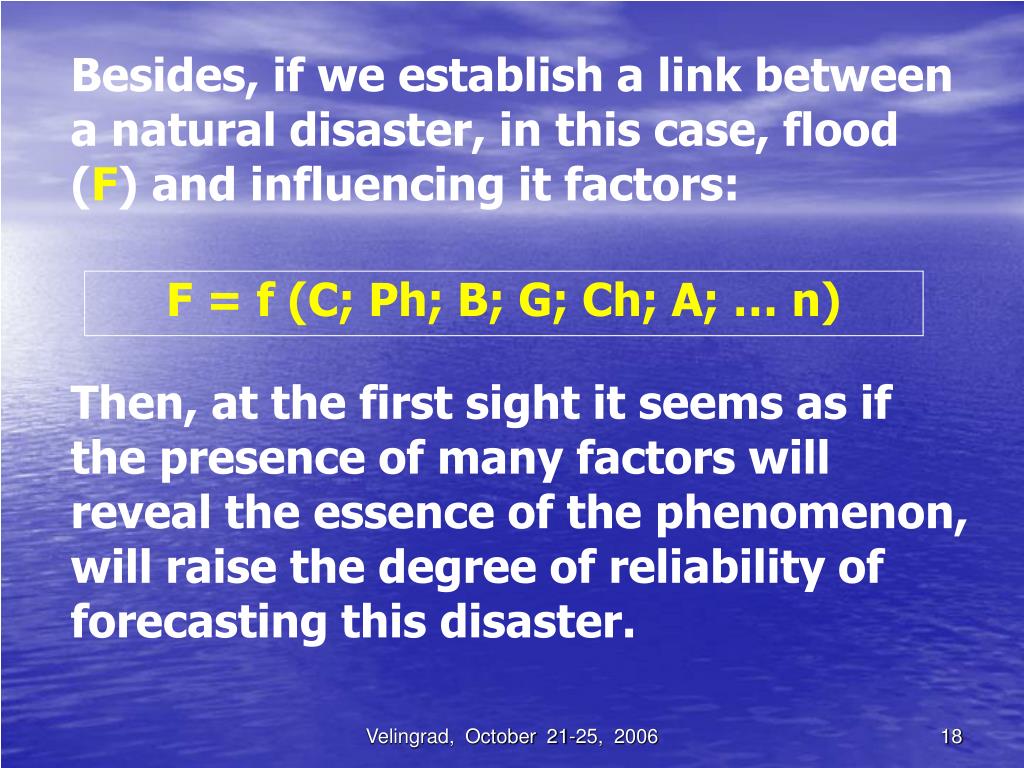 Besides, if we establish a link between a natural disaster, in this case, flood (F) and influencing it factors:

F = f (C; Ph; B; G; Ch; A; … n)

Then, at the first sight it seems as if the presence of many factors will reveal the essence of the phenomenon, will raise the degree of reliability of forecasting this disaster.

Velingrad, October 21-25, 2006

18